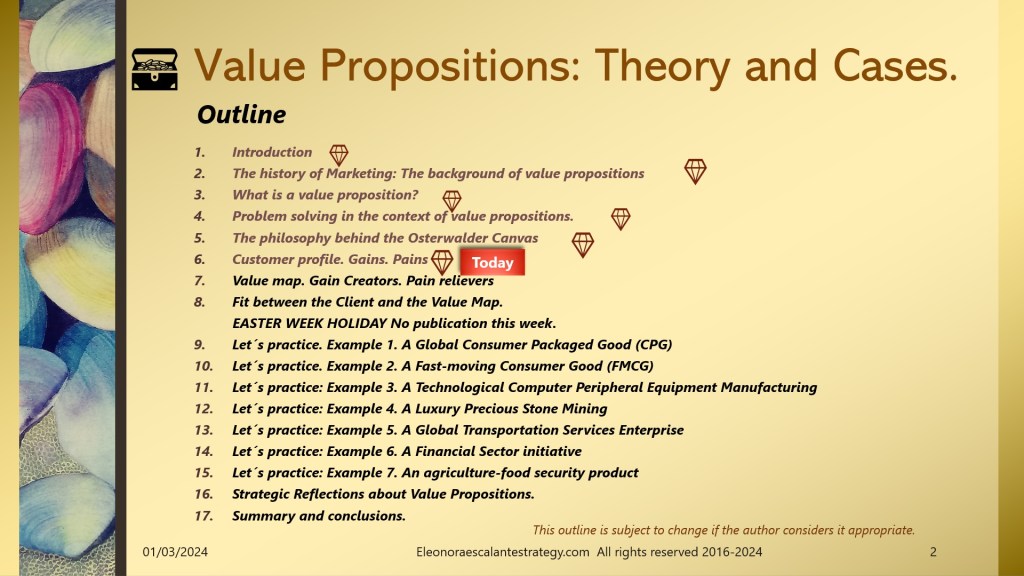 Value Propositions: Theory and Cases.

Outline

1. Introduction
2. The history of Marketing: The background of value propositions
3. What is a value proposition?
4. Problem solving in the context of value propositions.
5. The philosophy behind the Osterwalder Canvas
6. Customer profile. Gains. Pains Today
7. Value map. Gain Creators. Pain relievers
8. Fit between the Client and the Value Map.
EASTER WEEK HOLIDAY No publication this week.
9. Let´s practice. Example 1. A Global Consumer Packaged Good (CPG)
10. Let´s practice. Example 2. A Fast-moving Consumer Good (FMCG)
11. Let´s practice: Example 3. A Technological Computer Peripheral Equipment Manufacturing
12. Let´s practice: Example 4. A Luxury Precious Stone Mining
13. Let´s practice: Example 5. A Global Transportation Services Enterprise
14. Let´s practice: Example 6. A Financial Sector initiative
15. Let´s practice: Example 7. An agriculture-food security product
16. Strategic Reflections about Value Propositions.
17. Summary and conclusions.

This outline is subject to change if the author considers it appropriate.

01/03/2024 Eleonoraescalantestrategy.com All rights reserved 2016-2024 2